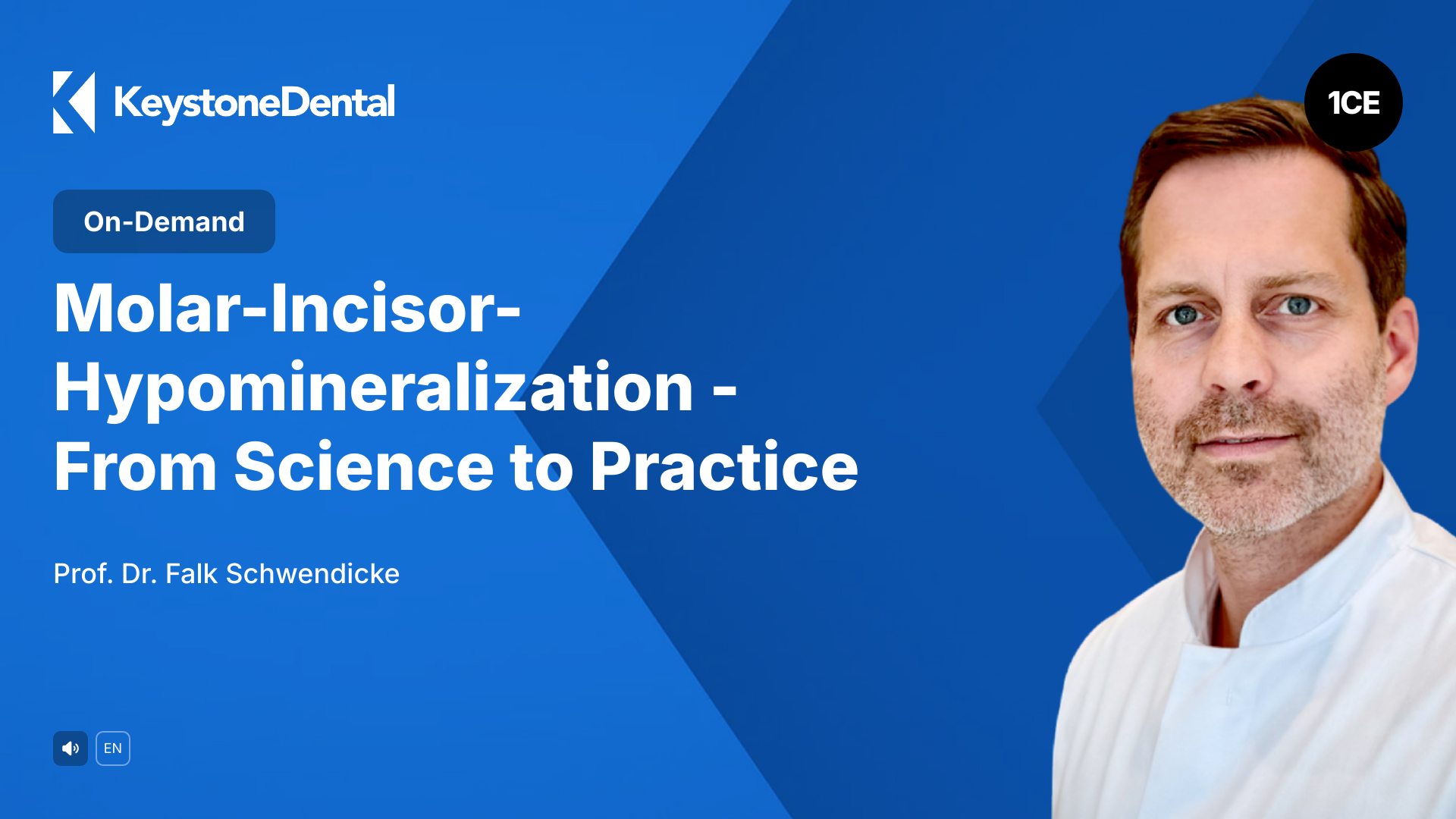 KeystoneDental

1CE

On-Demand

Molar-Incisor-Hypomineralization - From Science to Practice

Prof. Dr. Falk Schwendicke

EN